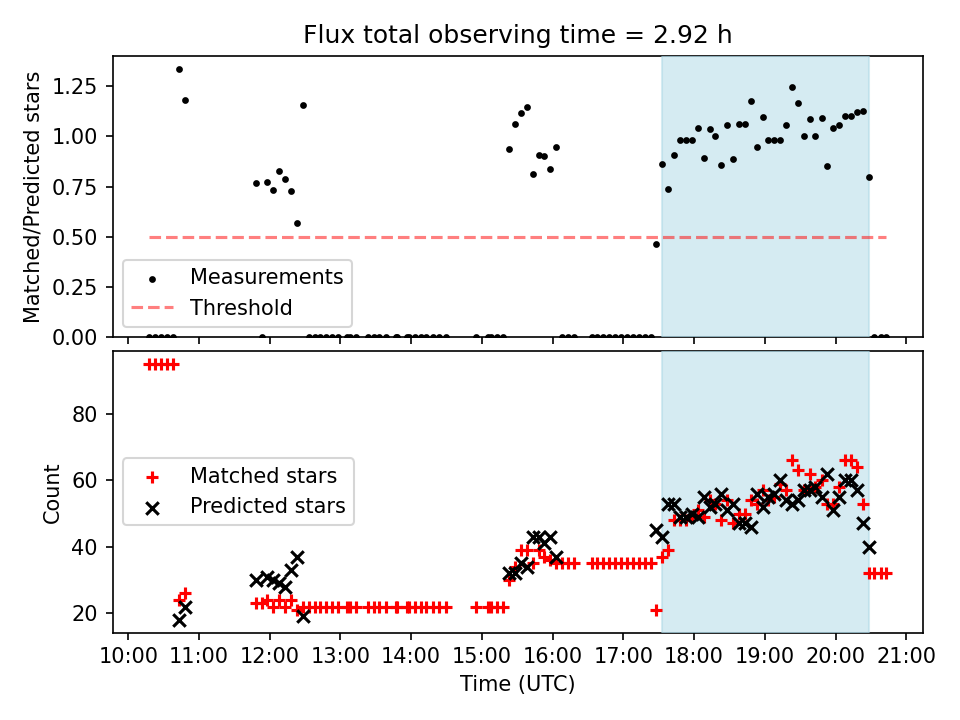 Flux total observing time = 2.92 h

Matched/Predicted stars

1.25
1.00
0.75
0.50
0.25
0.00

Measurements
Threshold

Count

80
60
40
20

Matched stars
Predicted stars

10:00 11:00 12:00 13:00 14:00 15:00 16:00 17:00 18:00 19:00 20:00 21:00

Time (UTC)